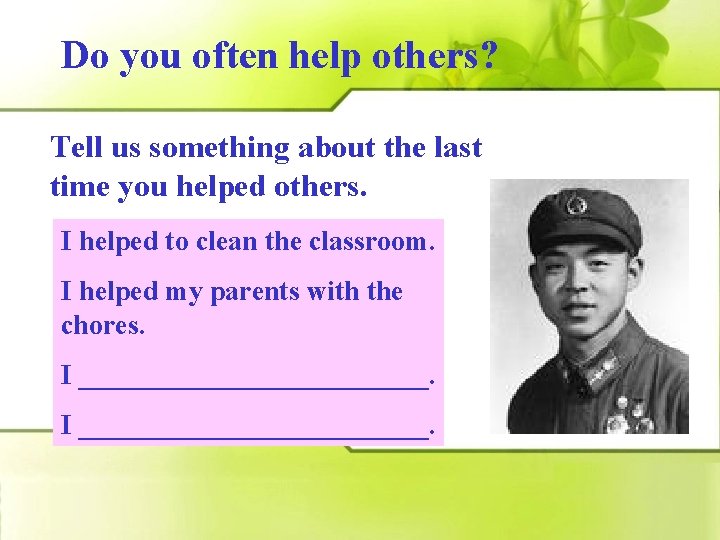 Do you often help others?

Tell us something about the last time you helped others.

I helped to clean the classroom.

I helped my parents with the chores.

I ________________________.

I ________________________.